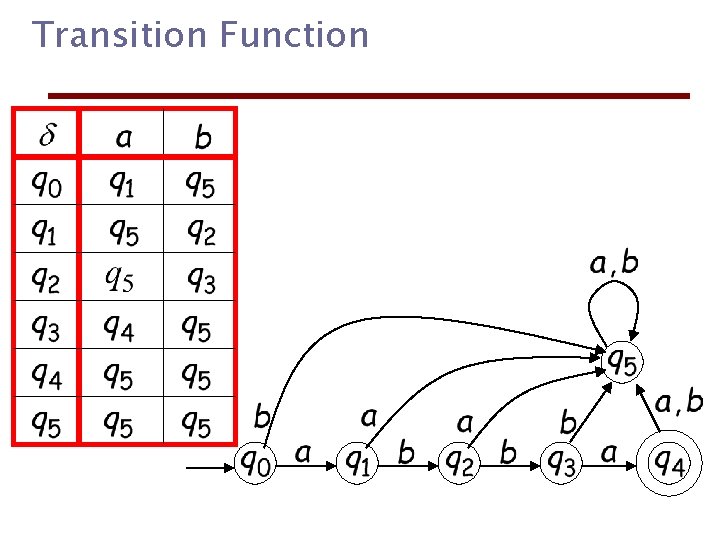 Transition Function

| $\delta$ | $a$ | $b$ |
|---|---|---|
| $q_0$ | $q_1$ | $q_5$ |
| $q_1$ | $q_5$ | $q_2$ |
| $q_2$ | $q_5$ | $q_3$ |
| $q_3$ | $q_4$ | $q_5$ |
| $q_4$ | $q_5$ | $q_5$ |
| $q_5$ | $q_5$ | $q_5$ |

$a,b$

$q_5$

$b$ $a$ $a$ $b$ $a,b$

$q_0$ $a$ $q_1$ $b$ $q_2$ $b$ $q_3$ $a$ $q_4$